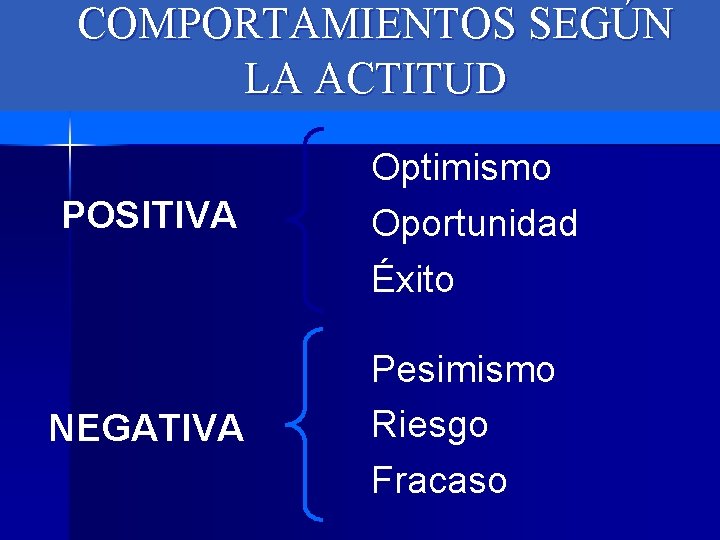 COMPORTAMIENTOS SEGÚN LA ACTITUD

POSITIVA

Optimismo
Oportunidad
Éxito

NEGATIVA

Pesimismo
Riesgo
Fracaso